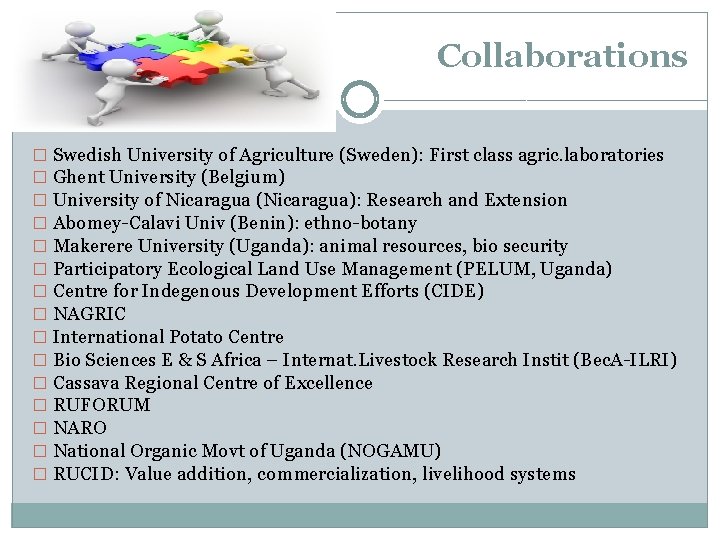 Collaborations

□ Swedish University of Agriculture (Sweden): First class agric.laboratories
□ Ghent University (Belgium)
□ University of Nicaragua (Nicaragua): Research and Extension
□ Abomey-Calavi Univ (Benin): ethno-botany
□ Makerere University (Uganda): animal resources, bio security
□ Participatory Ecological Land Use Management (PELUM, Uganda)
□ Centre for Indegenous Development Efforts (CIDE)
□ NAGRIC
□ International Potato Centre
□ Bio Sciences E & S Africa – Internat.Livestock Research Instit (BecA-ILRI)
□ Cassava Regional Centre of Excellence
□ RUFORUM
□ NARO
□ National Organic Movt of Uganda (NOGAMU)
□ RUCID: Value addition, commercialization, livelihood systems